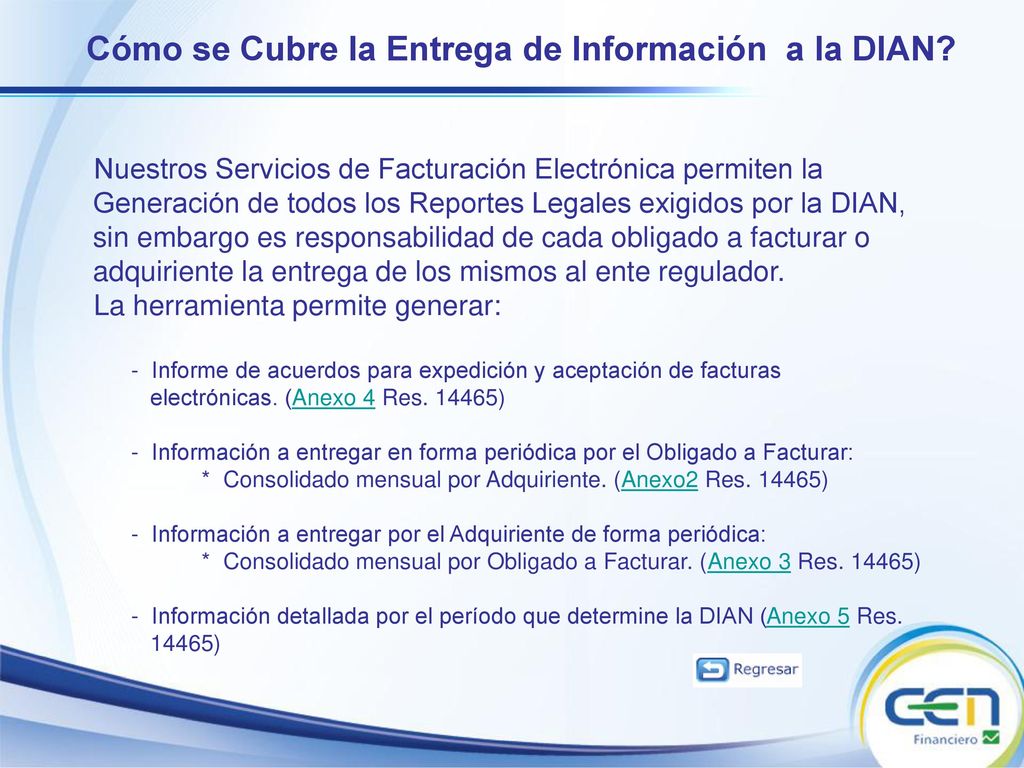 Cómo se Cubre la Entrega de Información  a la DIAN?

Nuestros Servicios de Facturación Electrónica permiten la Generación de todos los Reportes Legales exigidos por la DIAN, sin embargo es responsabilidad de cada obligado a facturar o adquiriente la entrega de los mismos al ente regulador.
La herramienta permite generar:

- Informe de acuerdos para expedición y aceptación de facturas electrónicas. (Anexo 4 Res. 14465)

- Información a entregar en forma periódica por el Obligado a Facturar:
* Consolidado mensual por Adquiriente. (Anexo2 Res. 14465)

- Información a entregar por el Adquiriente de forma periódica:
* Consolidado mensual por Obligado a Facturar. (Anexo 3 Res. 14465)

- Información detallada por el período que determine la DIAN (Anexo 5 Res. 14465)

Regresar

CEN
Financiero